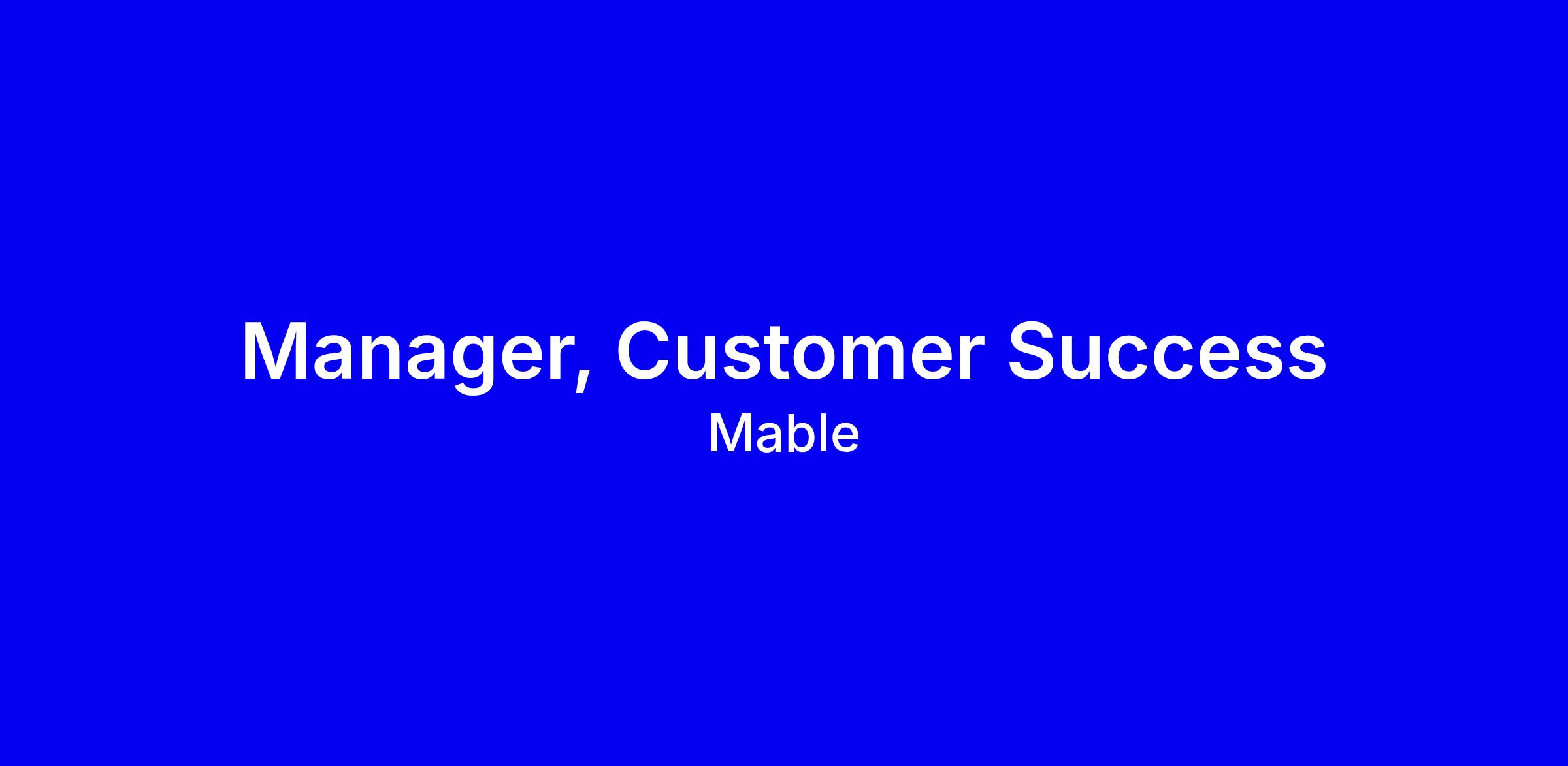 Manager, Customer Success
Mable